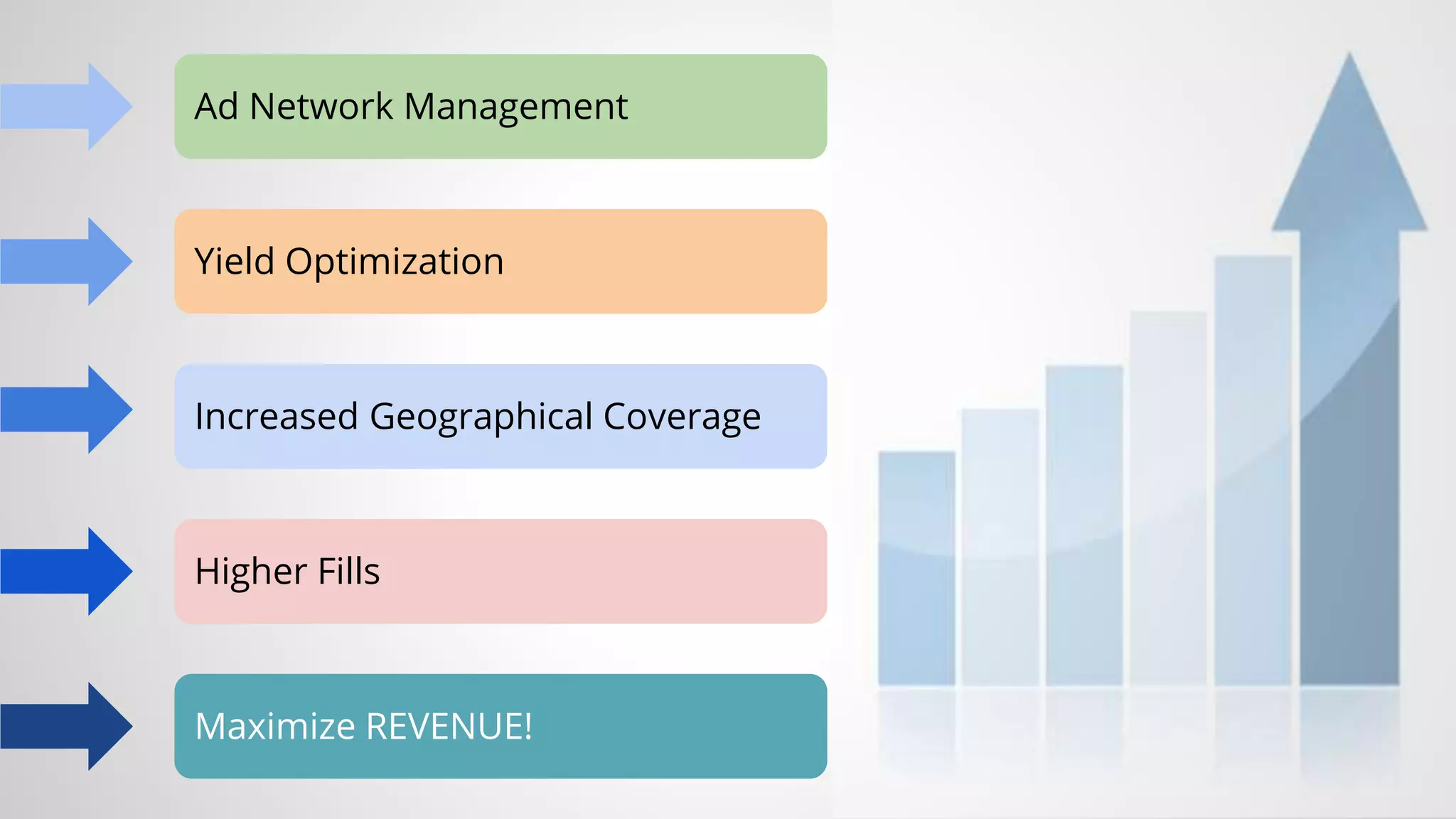 Ad Network Management

Yield Optimization

Increased Geographical Coverage

Higher Fills

Maximize REVENUE!